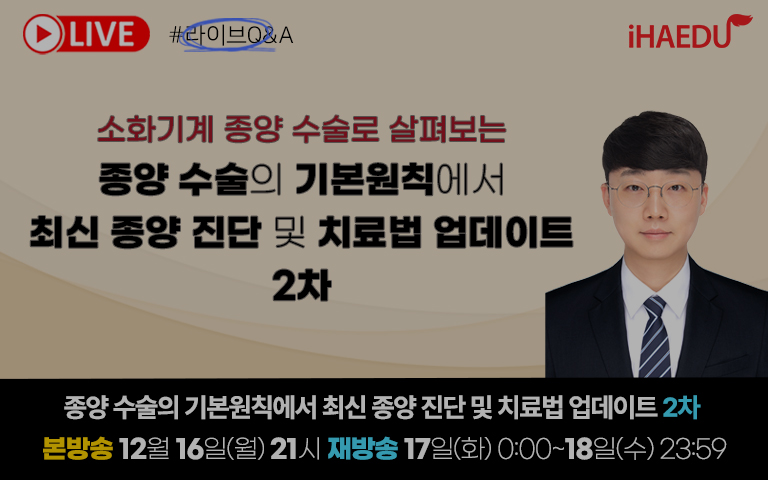 LIVE

#라이브Q&A

iHAEDU

소화기계 종양 수술로 살펴보는

종양 수술의 기본원칙에서

최신 종양 진단 및 치료법 업데이트

2차

종양 수술의 기본원칙에서 최신 종양 진단 및 치료법 업데이트 2차

본방송 12월 16일(월) 21시 재방송 17일(화) 0:00~18일(수) 23:59